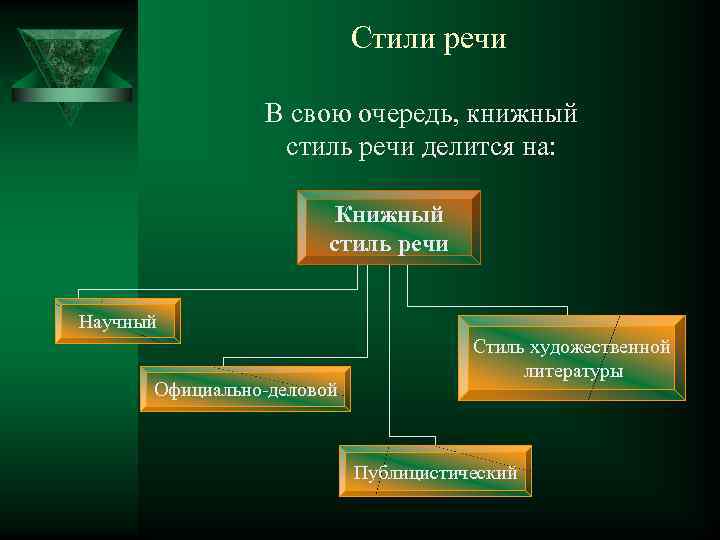 Стили речи

В свою очередь, книжный стиль речи делится на:

Книжный стиль речи

Научный

Официально-деловой

Публицистический

Стиль художественной литературы